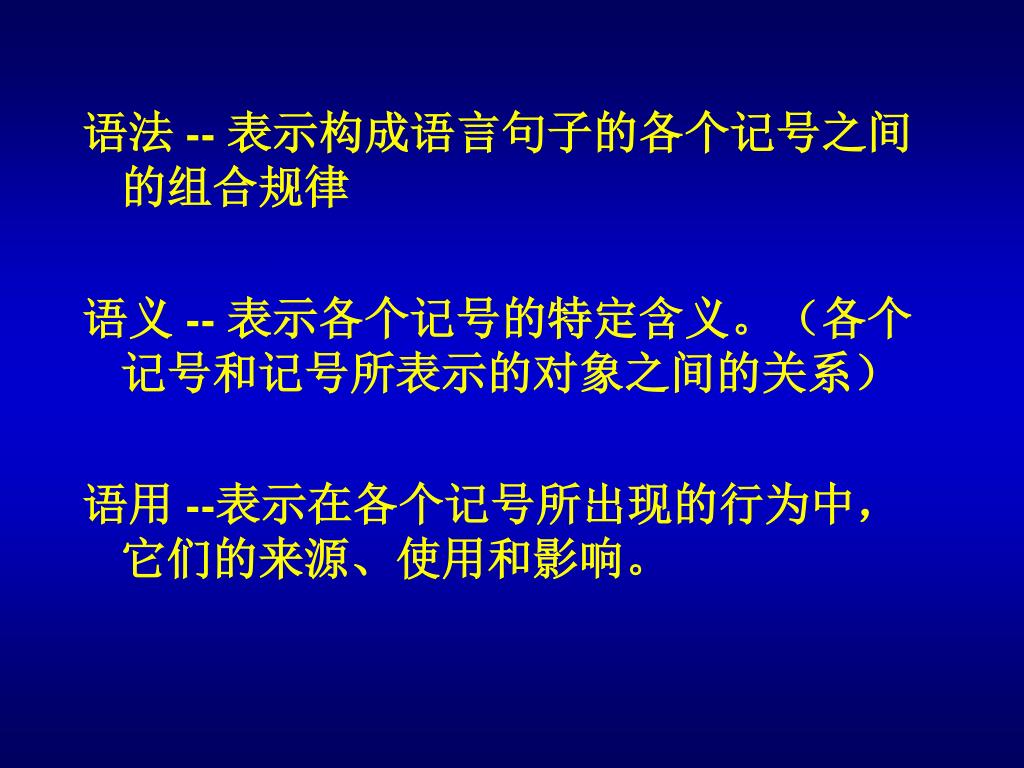 语法 -- 表示构成语言句子的各个记号之间的组合规律

语义 -- 表示各个记号的特定含义。（各个记号和记号所表示的对象之间的关系）

语用 --表示在各个记号所出现的行为中，它们的来源、使用和影响。